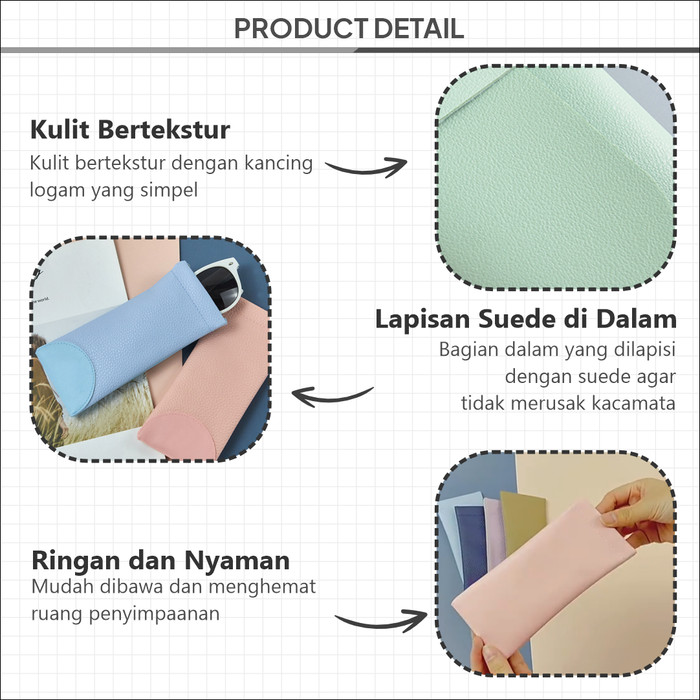 PRODUCT DETAIL

Kulit Bertekstur
Kulit bertekstur dengan kancing logam yang simpel

Lapisan Suede di Dalam
Bagian dalam yang dilapisi dengan suede agar tidak merusak kacamata

Ringan dan Nyaman
Mudah dibawa dan menghemat ruang penyimpaanan